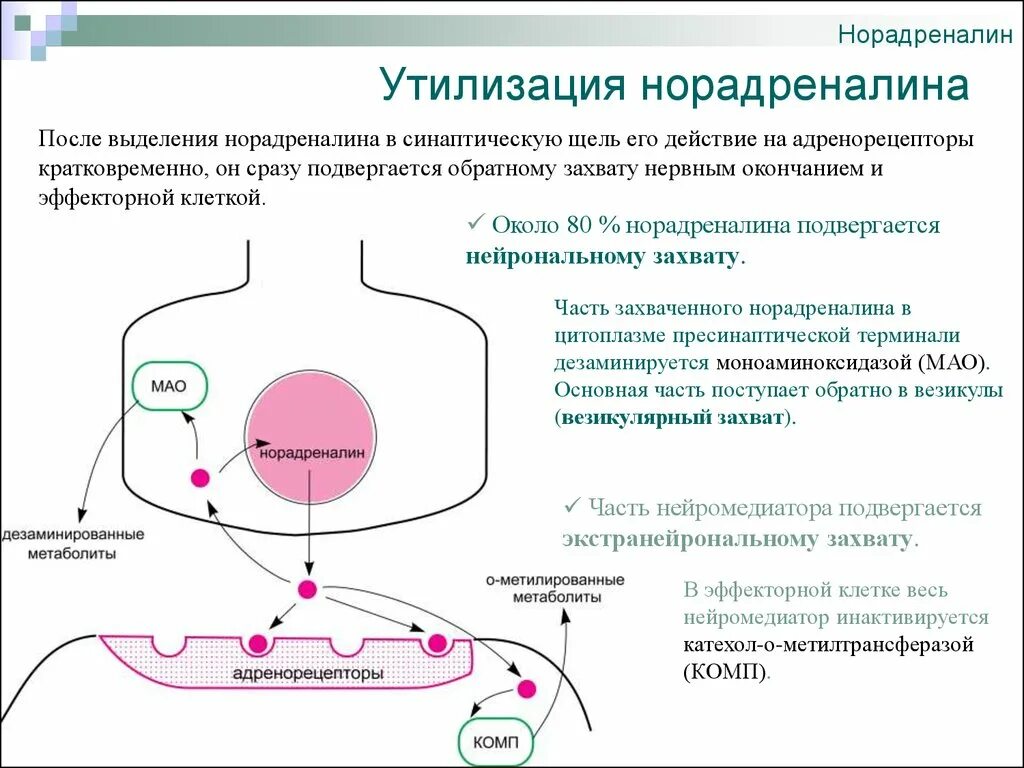 Норадреналин

Утилизация норадреналина

После выделения норадреналина в синаптическую щель его действие на адренорецепторы кратковременно, он сразу подвергается обратному захвату нервным окончанием и эффекторной клеткой.

✓ Около 80 % норадреналина подвергается нейрональному захвату.

Часть захваченного норадреналина в цитоплазме пресинаптической терминали дезаминируется моноаминоксидазой (МАО). Основная часть поступает обратно в везикулы (везикулярный захват).

✓ Часть нейромедиатора подвергается экстранейрональному захвату.

В эффекторной клетке весь нейромедиатор инактивируется катехол-о-метилтрансферазой (КОМП).

МАО

норадреналин

дезаминированные метаболиты

о-метилированные метаболиты

адренорецепторы

КОМП